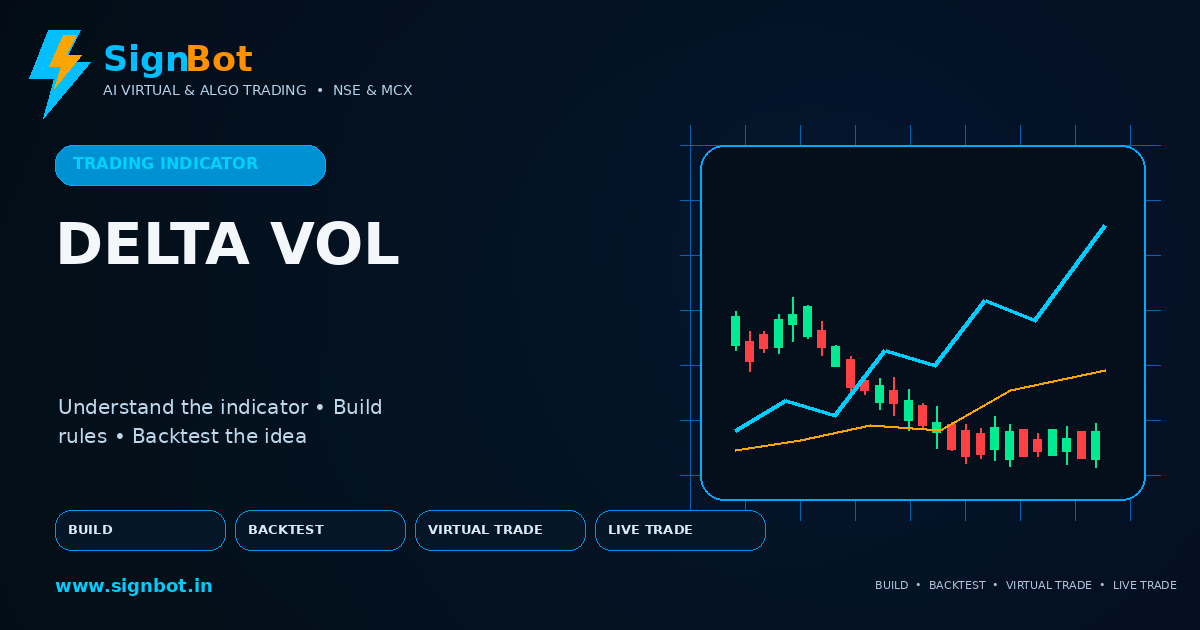 SignBot
AI VIRTUAL & ALGO TRADING • NSE & MCX

TRADING INDICATOR

DELTA VOL

Understand the indicator • Build rules • Backtest the idea

BUILD
BACKTEST
VIRTUAL TRADE
LIVE TRADE

www.signbot.in

BUILD • BACKTEST • VIRTUAL TRADE • LIVE TRADE